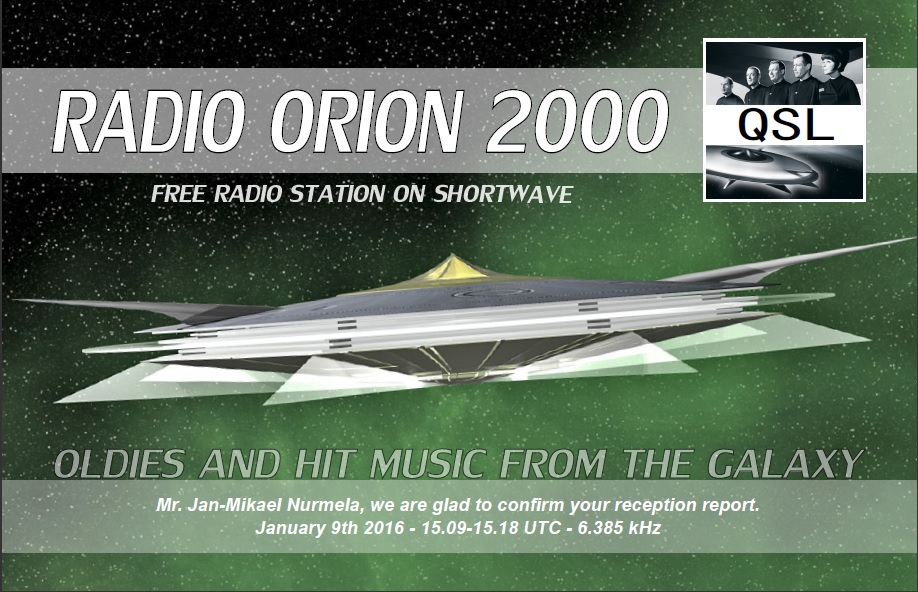 RADIO ORION 2000

QSL

FREE RADIO STATION ON SHORTWAVE

OLDIES AND HIT MUSIC FROM THE GALAXY

Mr. Jan-Mikael Nurmela, we are glad to confirm your reception report.
January 9th 2016 - 15.09-15.18 UTC - 6.385 kHz